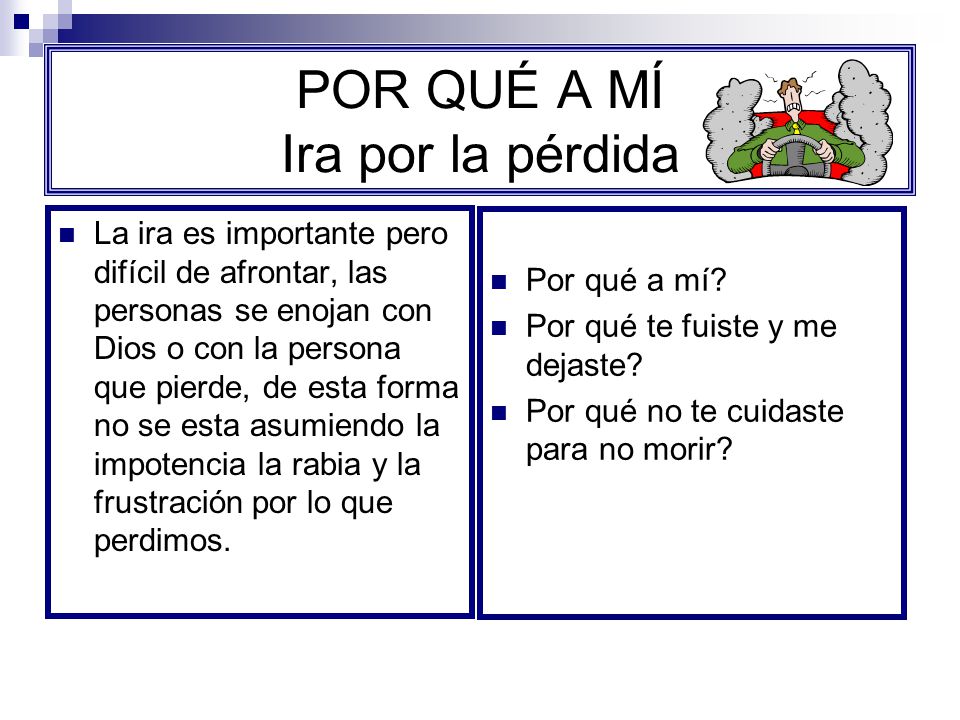 POR QUÉ A MÍ
Ira por la pérdida

La ira es importante pero difícil de afrontar, las personas se enojan con Dios o con la persona que pierde, de esta forma no se esta asumiendo la impotencia la rabia y la frustración por lo que perdimos.

Por qué a mí?
Por qué te fuiste y me dejaste?
Por qué no te cuidaste para no morir?